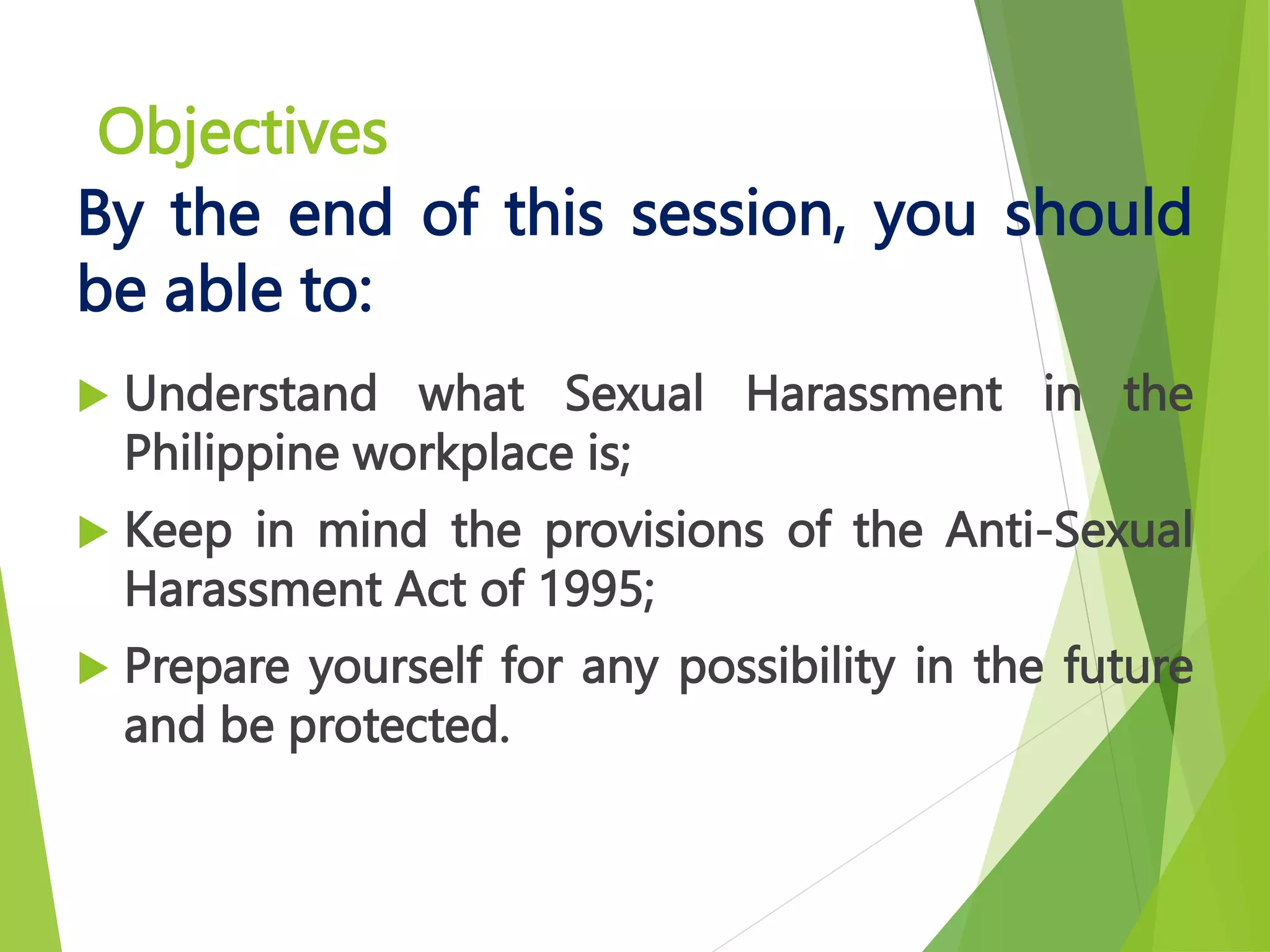 Objectives

By the end of this session, you should be able to:

Understand what Sexual Harassment in the Philippine workplace is;

Keep in mind the provisions of the Anti-Sexual Harassment Act of 1995;

Prepare yourself for any possibility in the future and be protected.